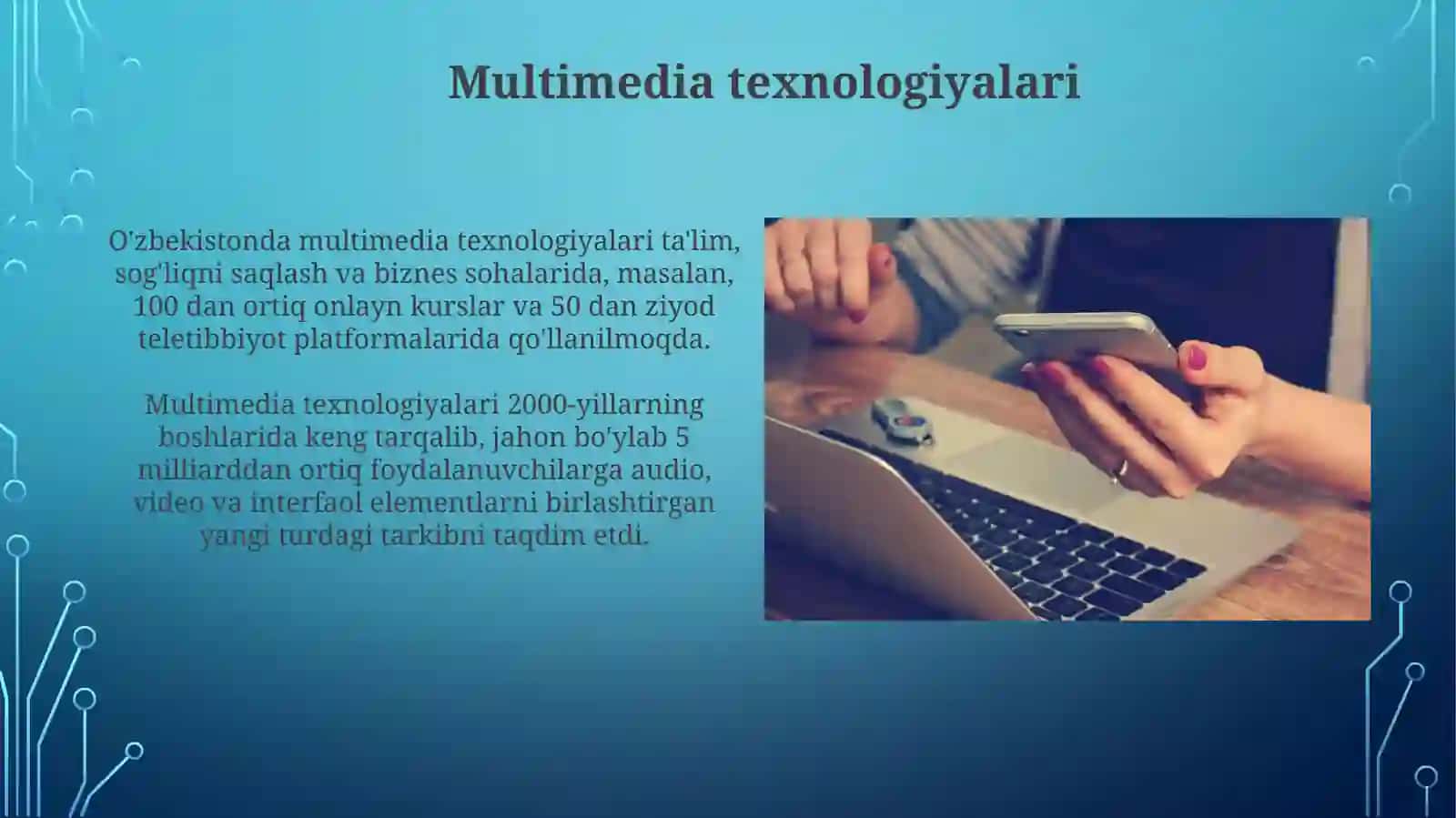 Multimedia texnologiyalari

O'zbekistonda multimedia texnologiyalari ta'lim, sog'liqni saqlash va biznes sohalarida, masalan, 100 dan ortiq onlayn kurslar va 50 dan ziyod teletibbiyot platformalarida qo'llanilmoqda.

Multimedia texnologiyalari 2000-yillarning boshlarida keng tarqalib, jahon bo'ylab 5 milliarddan ortiq foydalanuvchilarga audio, video va interfaol elementlarni birlashtirgan yangi turdagi tarkibni taqdim etdi.